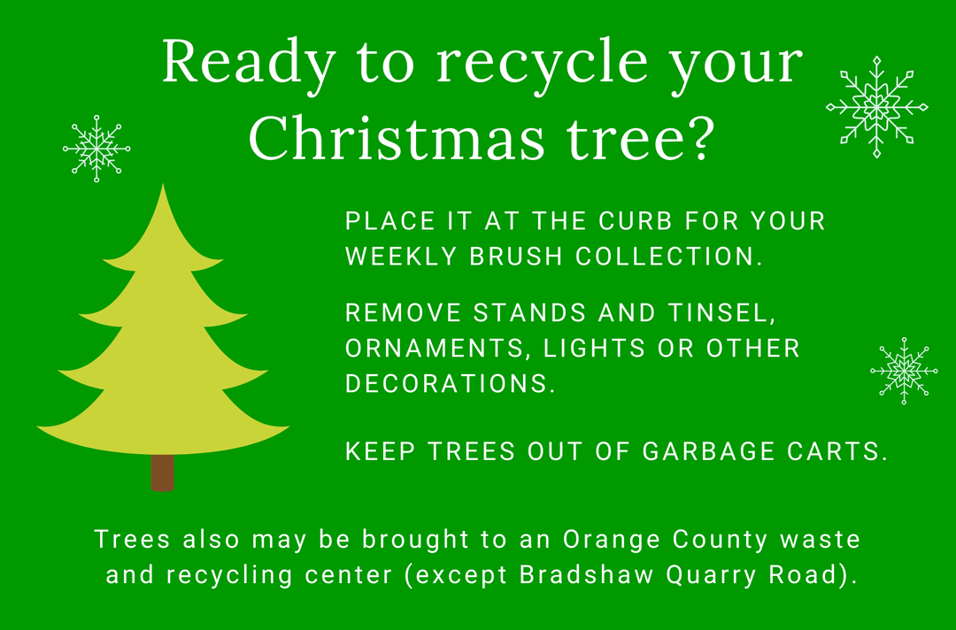 Ready to recycle your Christmas tree?

PLACE IT AT THE CURB FOR YOUR WEEKLY BRUSH COLLECTION.

REMOVE STANDS AND TINSEL, ORNAMENTS, LIGHTS OR OTHER DECORATIONS.

KEEP TREES OUT OF GARBAGE CARTS.

Trees also may be brought to an Orange County waste and recycling center (except Bradshaw Quarry Road).